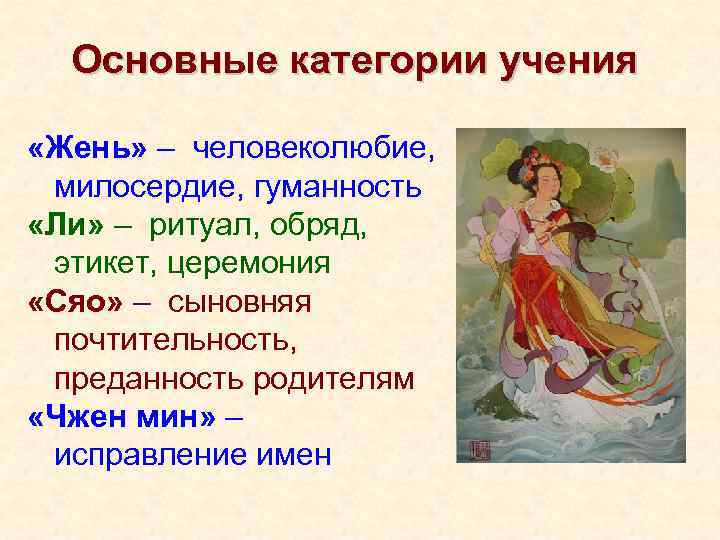 Основные категории учения

«Жень» – человеколюбие, милосердие, гуманность
«Ли» – ритуал, обряд, этикет, церемония
«Сяо» – сыновняя почтительность, преданность родителям
«Чжен мин» – исправление имен